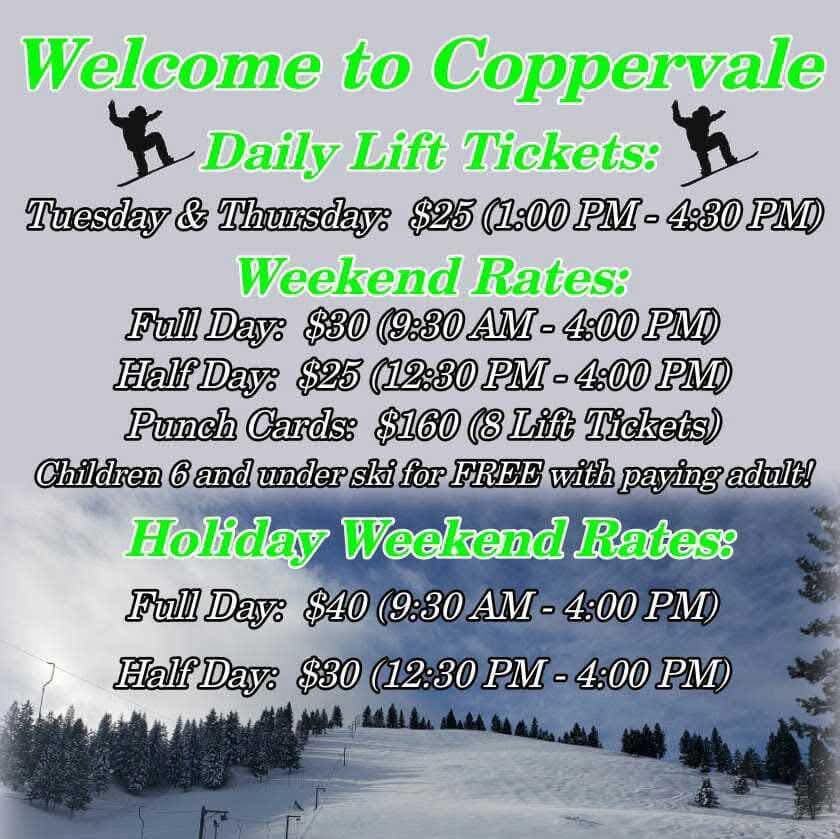 Welcome to Coppervale

Daily Lift Tickets:

Tuesday & Thursday: $25 (1:00 PM - 4:30 PM)

Weekend Rates:

Full Day: $30 (9:30 AM - 4:00 PM)

Half Day: $25 (12:30 PM - 4:00 PM)

Punch Cards: $160 (8 Lift Tickets)

Children 6 and under ski for FREE with paying adult!

Holiday Weekend Rates:

Full Day: $40 (9:30 AM - 4:00 PM)

Half Day: $30 (12:30 PM - 4:00 PM)